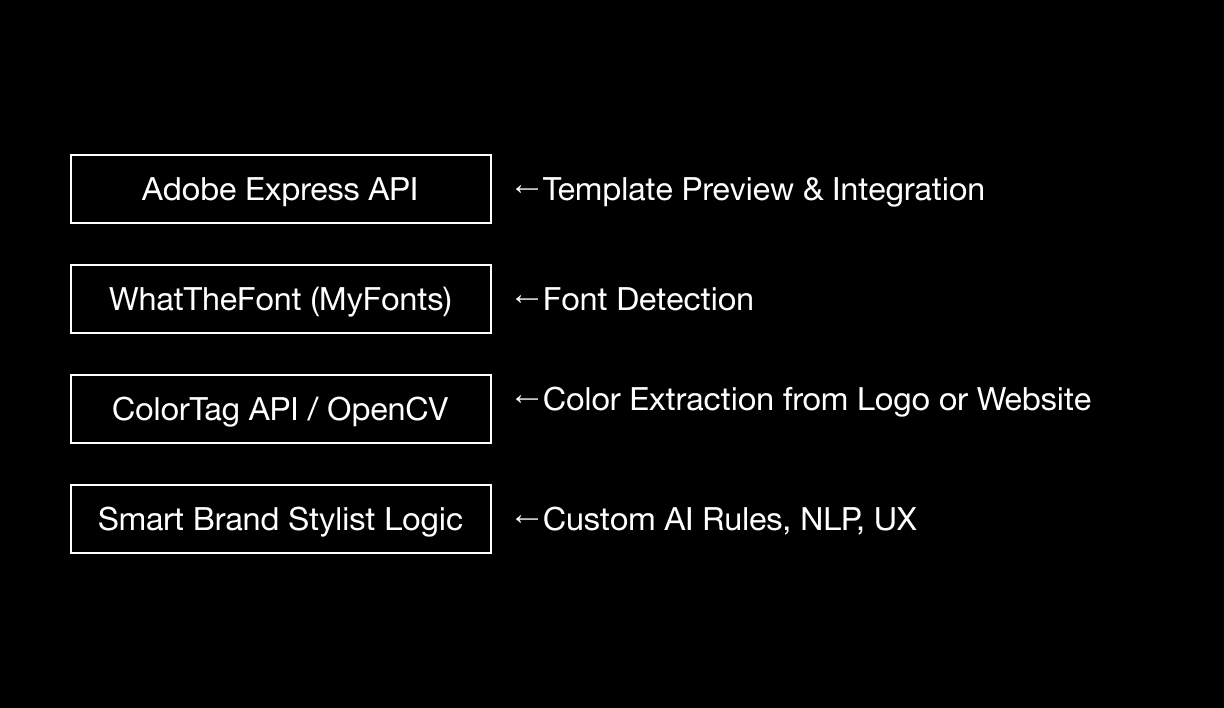 Adobe Express API ←Template Preview & Integration

WhatTheFont (MyFonts) ←Font Detection

ColorTag API / OpenCV ←Color Extraction from Logo or Website

Smart Brand Stylist Logic ←Custom AI Rules, NLP, UX